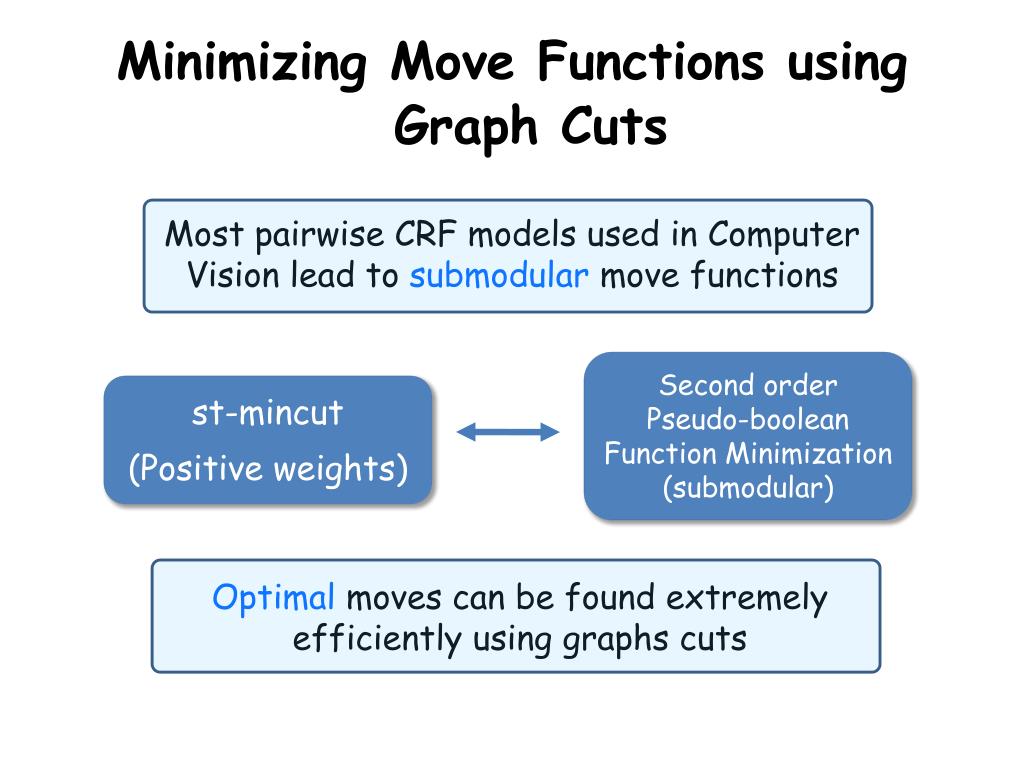 Minimizing Move Functions using Graph Cuts

Most pairwise CRF models used in Computer Vision lead to submodular move functions

st-mincut

(Positive weights)

Second order Pseudo-boolean Function Minimization (submodular)

Optimal moves can be found extremely efficiently using graphs cuts